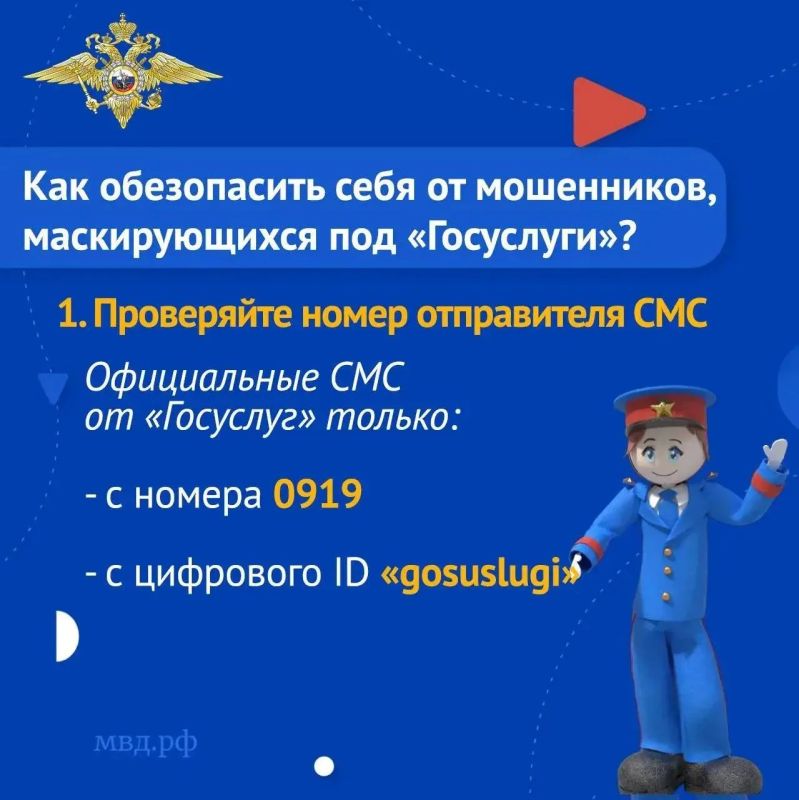 Как обезопасить себя от мошенников, маскирующихся под «Госуслуги»?

1. Проверяйте номер отправителя СМС

Официальные СМС от «Госуслуг» только:

- с номера 0919

- с цифрового ID «gosuslugi»

мвд.рф